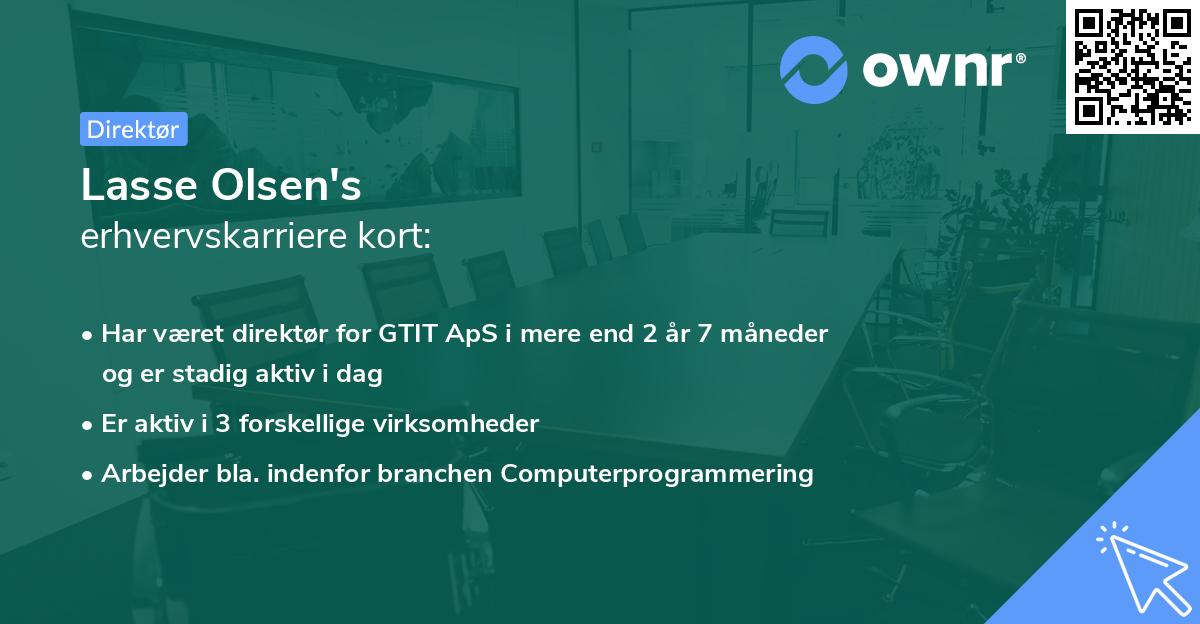 ownr®

Direktør

Lasse Olsen's
erhvervskarriere kort:

• Har været direktør for GTIT ApS i mere end 2 år 7 måneder og er stadig aktiv i dag
• Er aktiv i 3 forskellige virksomheder
• Arbejder bla. indenfor branchen Computerprogrammering